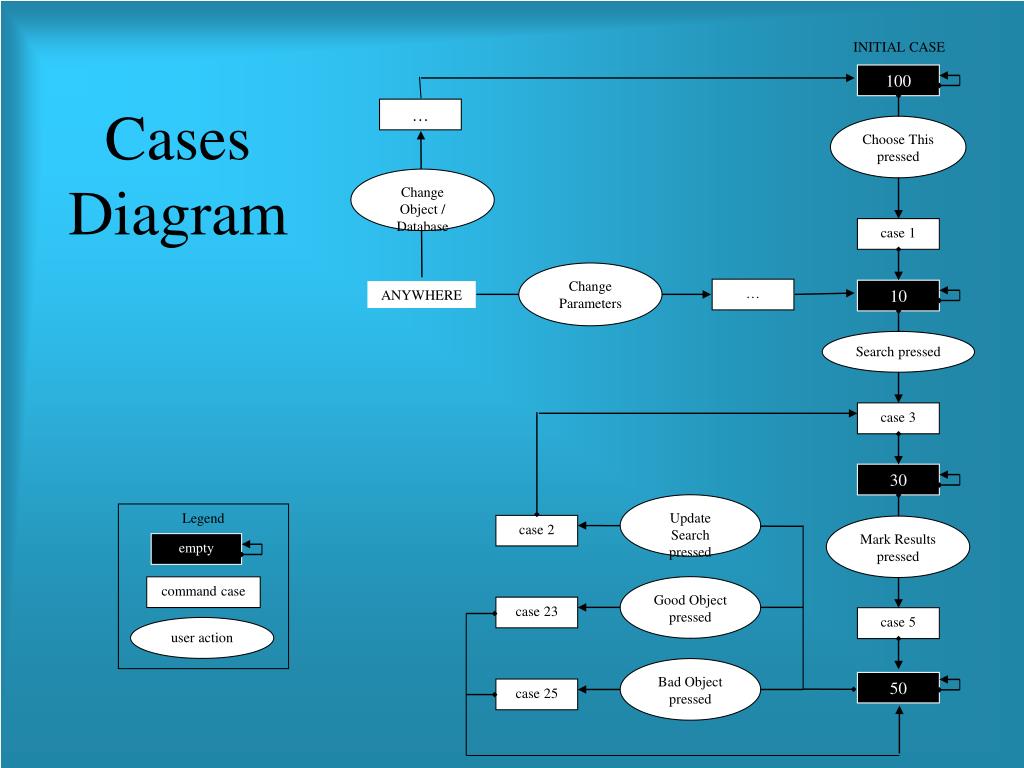 Cases Diagram

INITIAL CASE

100

…

Choose This pressed

Change Object / Database

case 1

ANYWHERE

Change Parameters

…

10

Search pressed

case 3

30

case 2

Update Search pressed

Mark Results pressed

case 23

Good Object pressed

case 5

case 25

Bad Object pressed

50

Legend

empty

command case

user action